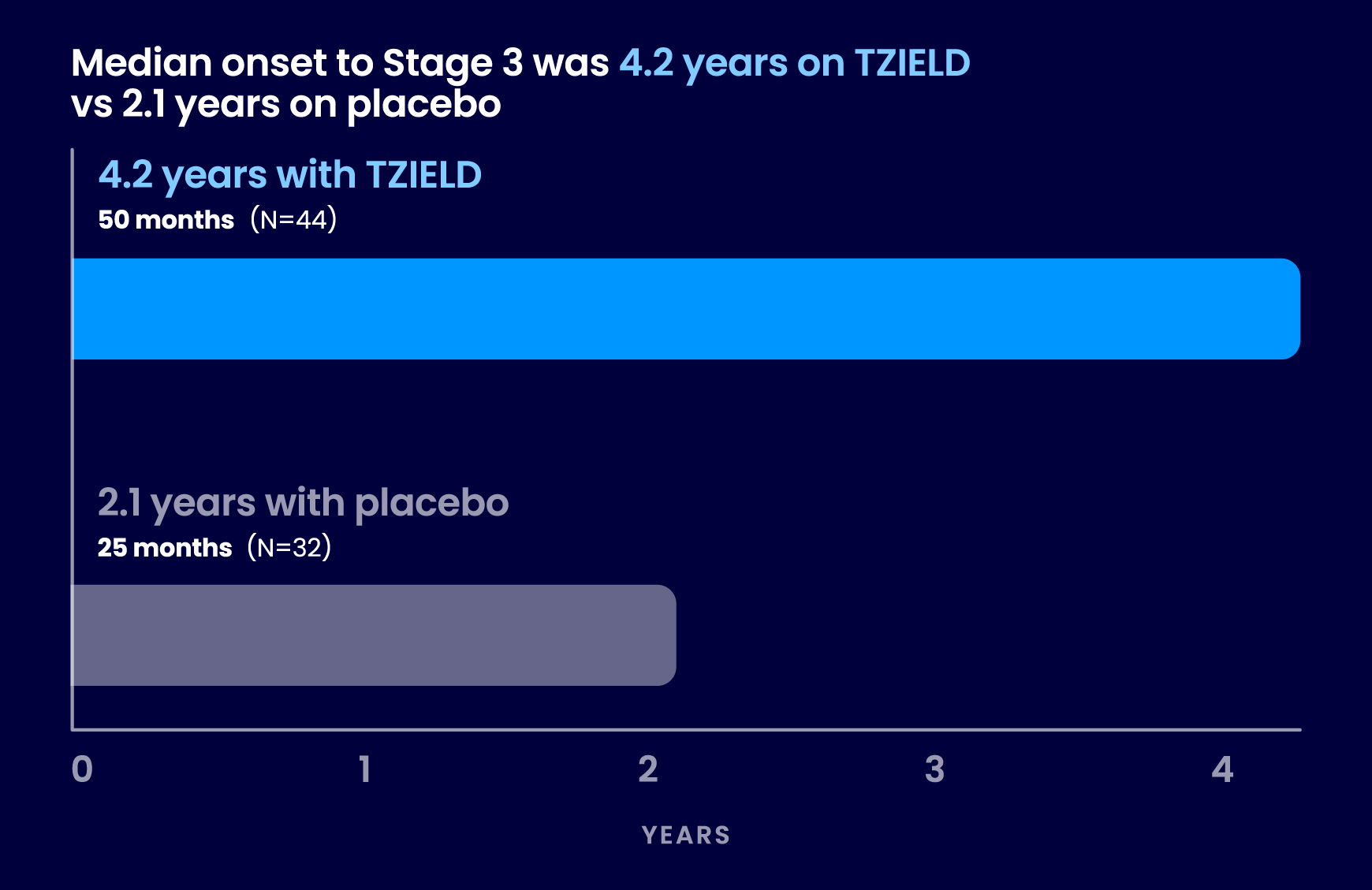 Median onset to Stage 3 was 4.2 years on TZIELD vs 2.1 years on placebo

4.2 years with TZIELD
50 months (N=44)

2.1 years with placebo
25 months (N=32)

0 1 2 3 4

YEARS